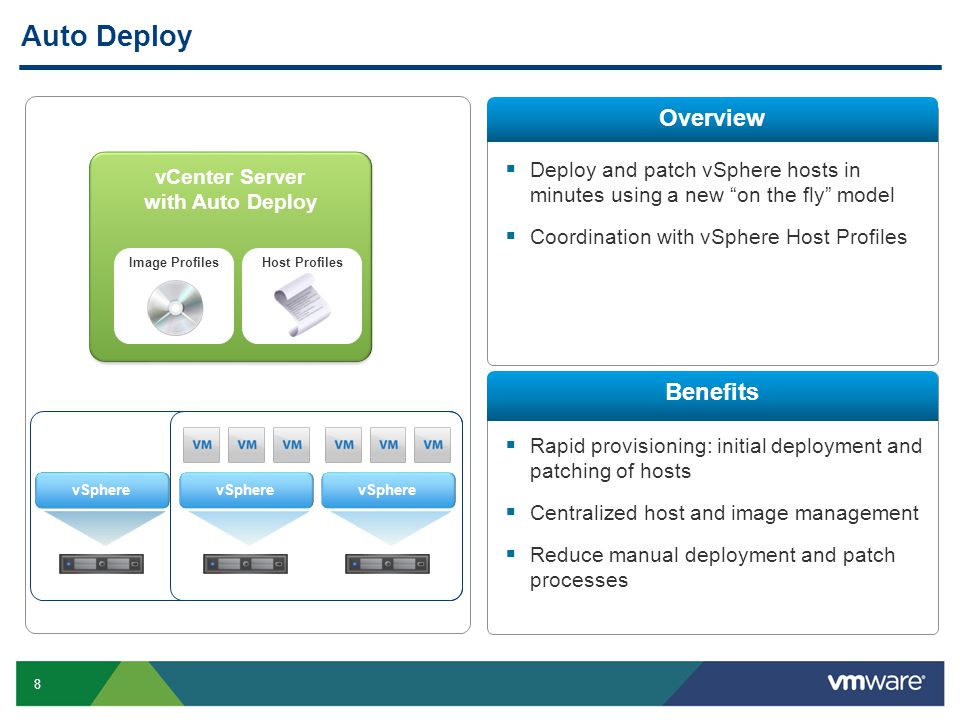 Auto Deploy

vCenter Server with Auto Deploy

Image Profiles

Host Profiles

VM VM VM VM VM VM

vSphere

vSphere

vSphere

Overview

▪ Deploy and patch vSphere hosts in minutes using a new “on the fly” model

▪ Coordination with vSphere Host Profiles

Benefits

▪ Rapid provisioning: initial deployment and patching of hosts

▪ Centralized host and image management

▪ Reduce manual deployment and patch processes

8

vmware®